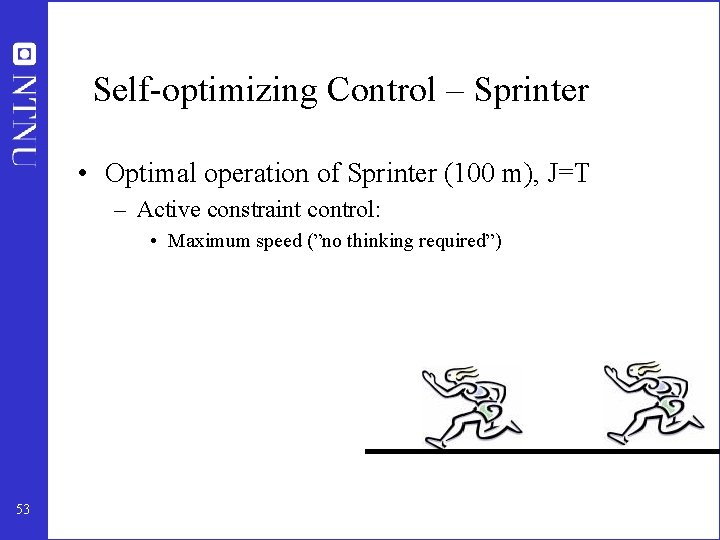 NTNU

Self-optimizing Control – Sprinter

• Optimal operation of Sprinter (100 m), J=T

– Active constraint control:

• Maximum speed (”no thinking required”)

53